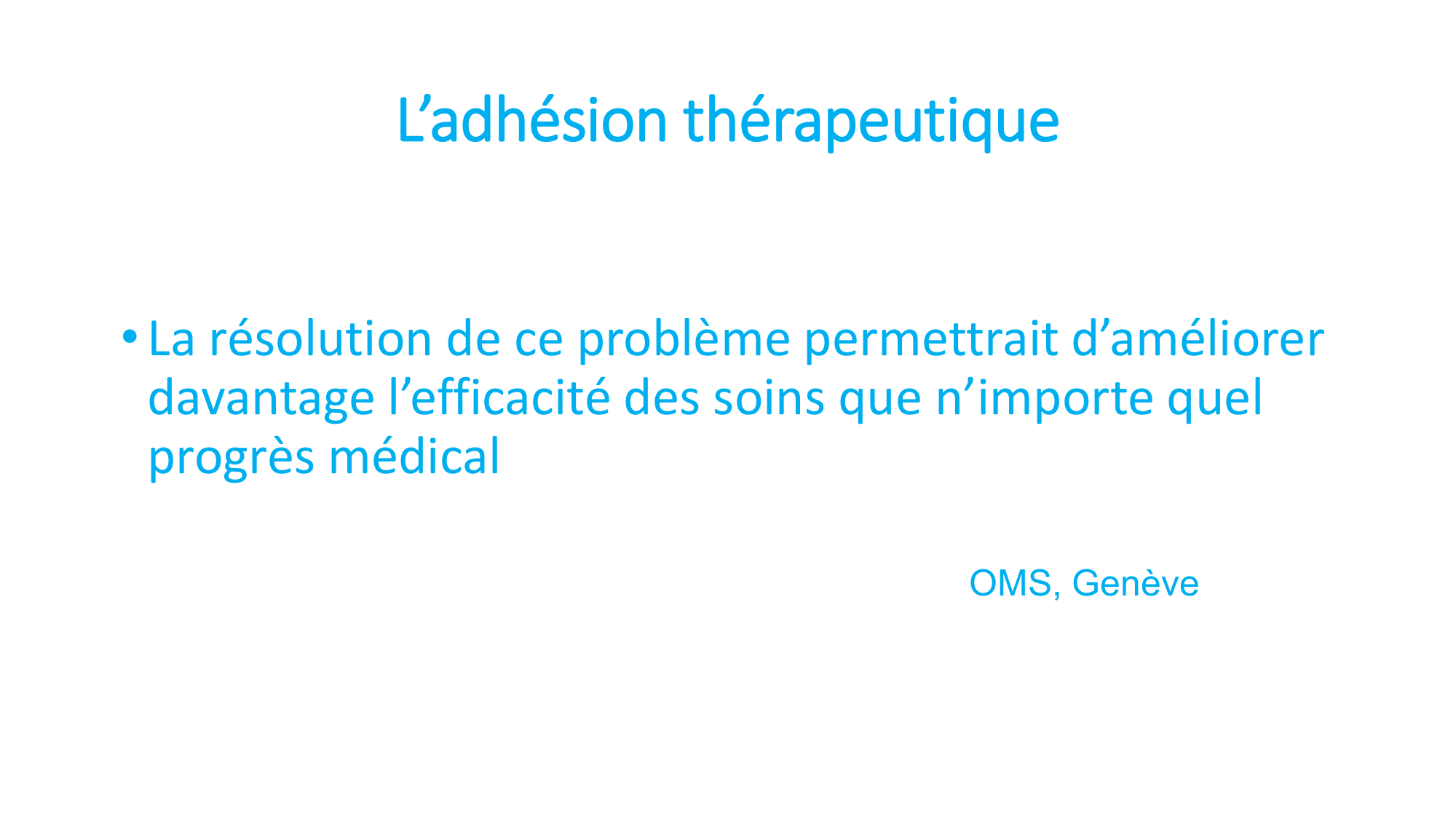 L’adhésion thérapeutique

• La résolution de ce problème permettrait d’améliorer davantage l’efficacité des soins que n’importe quel progrès médical

OMS, Genève